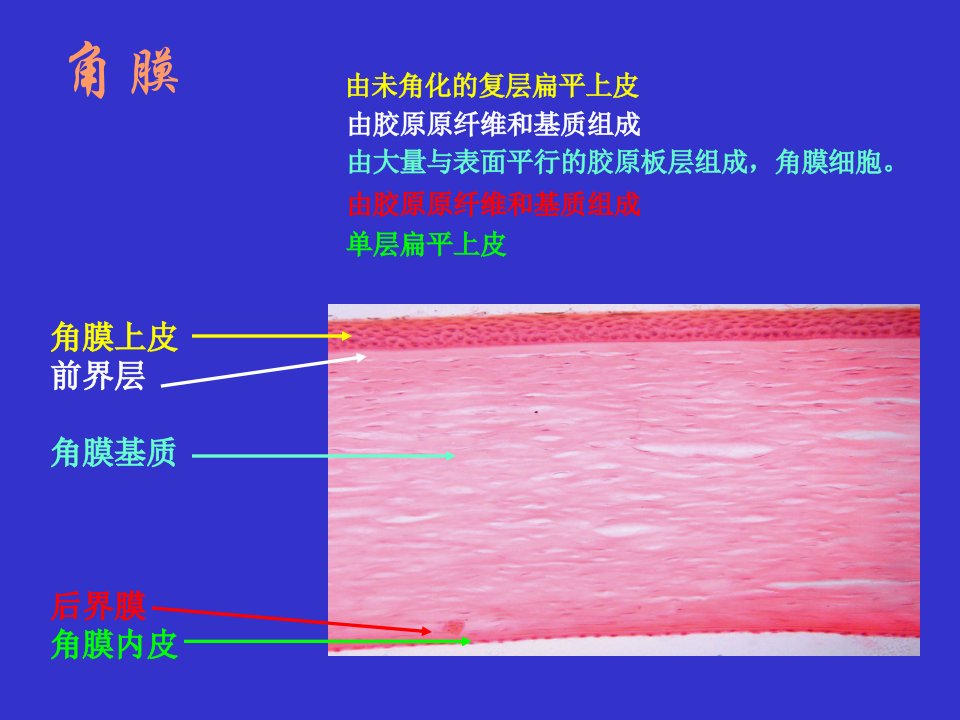 角膜

由未角化的复层扁平上皮
由胶原原纤维和基质组成
由大量与表面平行的胶原板层组成，角膜细胞。
由胶原原纤维和基质组成
单层扁平上皮

角膜上皮
前界层

角膜基质

后界膜
角膜内皮